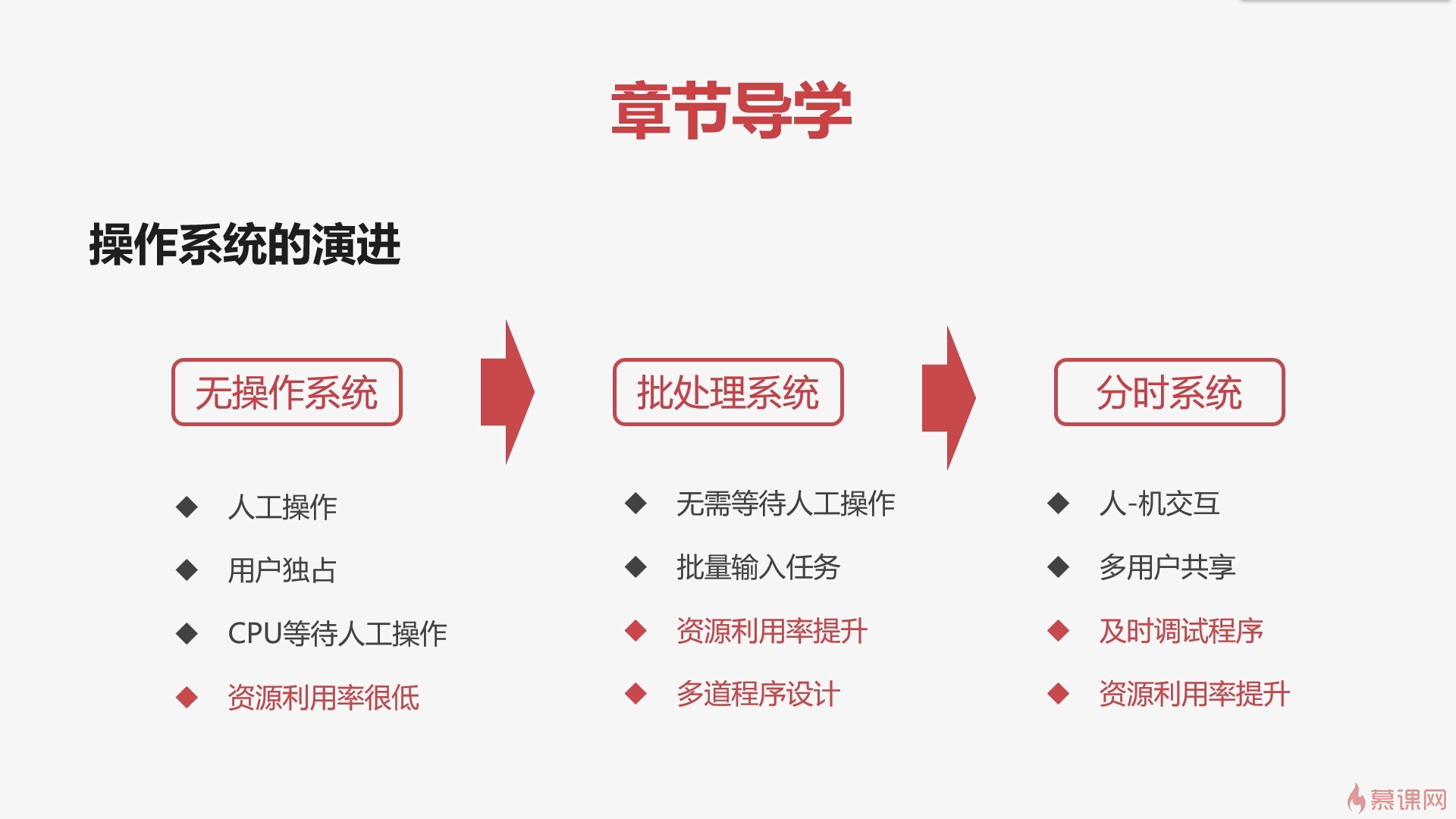 章节导学

操作系统的演进

无操作系统

◆ 人工操作
◆ 用户独占
◆ CPU等待人工操作
◆ 资源利用率很低

批处理系统

◆ 无需等待人工操作
◆ 批量输入任务
◆ 资源利用率提升
◆ 多道程序设计

分时系统

◆ 人-机交互
◆ 多用户共享
◆ 及时调试程序
◆ 资源利用率提升

慕课网